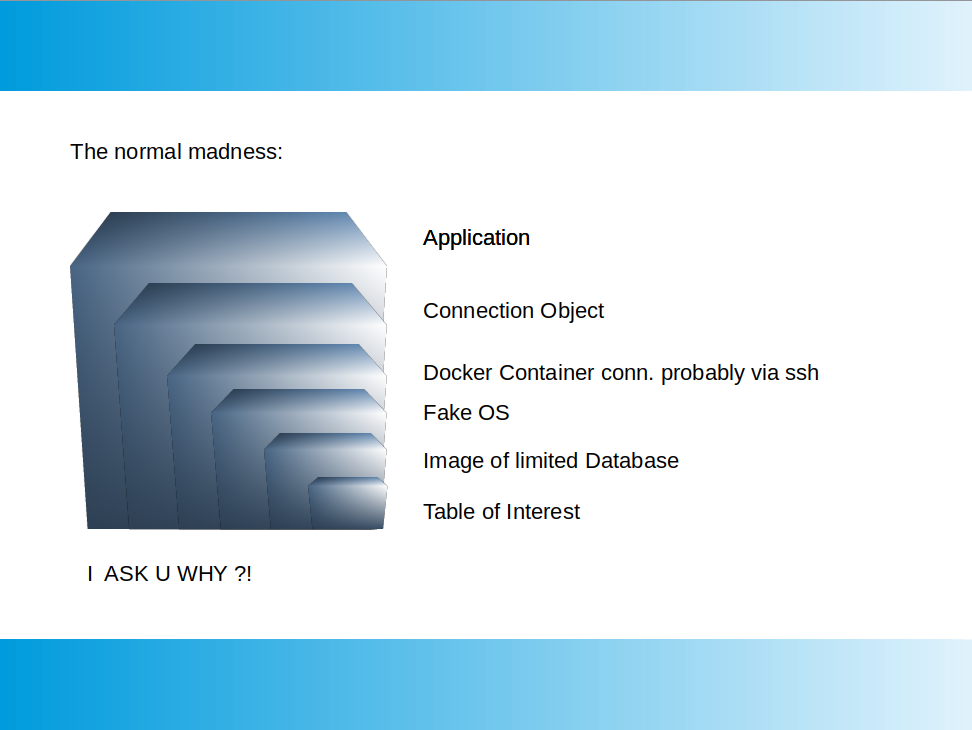 The normal madness:

Application

Connection Object

Docker Container conn. probably via ssh

Fake OS

Image of limited Database

Table of Interest

I ASK U WHY ?!